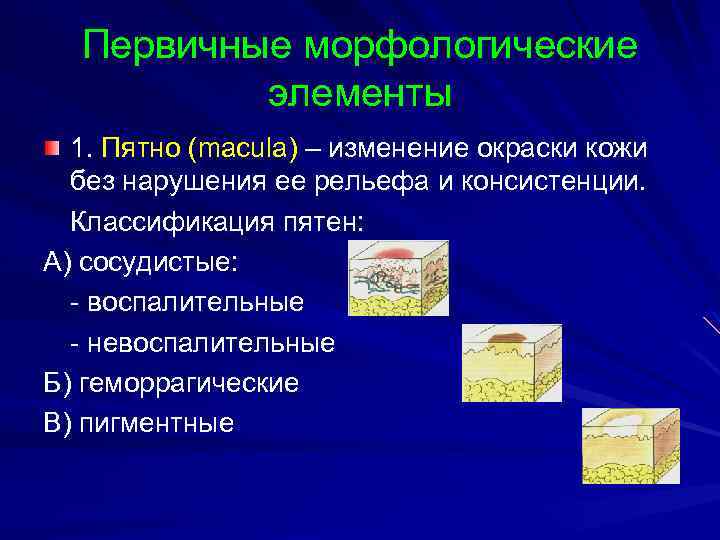 Первичные морфологические элементы

1. Пятно (macula) – изменение окраски кожи без нарушения ее рельефа и консистенции.

Классификация пятен:

А) сосудистые:

- воспалительные

- невоспалительные

Б) геморрагические

В) пигментные